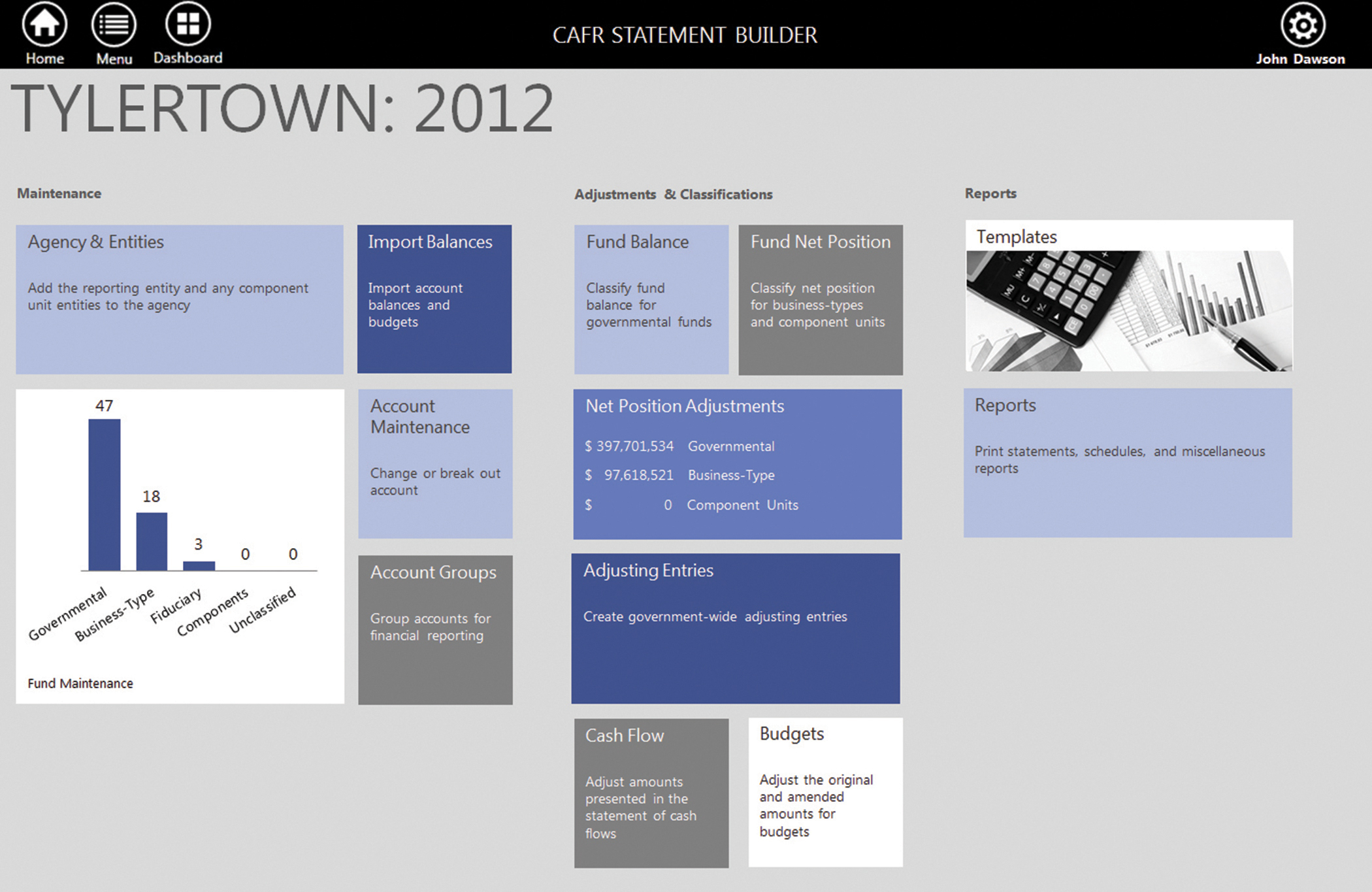 Home Menu Dashboard

CAFR STATEMENT BUILDER

John Dawson

TYLERTOWN: 2012

Maintenance

Agency & Entities

Add the reporting entity and any component unit entities to the agency

Import Balances

Import account balances and budgets

47

18

3

0

0

Governmental Business-Type Fiduciary Components Unclassified

Fund Maintenance

Account Maintenance

Change or break out account

Account Groups

Group accounts for financial reporting

Adjustments & Classifications

Fund Balance

Classify fund balance for governmental funds

Fund Net Position

Classify net position for business-types and component units

Net Position Adjustments

$ 397,701,534 Governmental

$ 97,618,521 Business-Type

$ 0 Component Units

Adjusting Entries

Create government-wide adjusting entries

Cash Flow

Adjust amounts presented in the statement of cash flows

Budgets

Adjust the original and amended amounts for budgets

Reports

Templates

Reports

Print statements, schedules, and miscellaneous reports